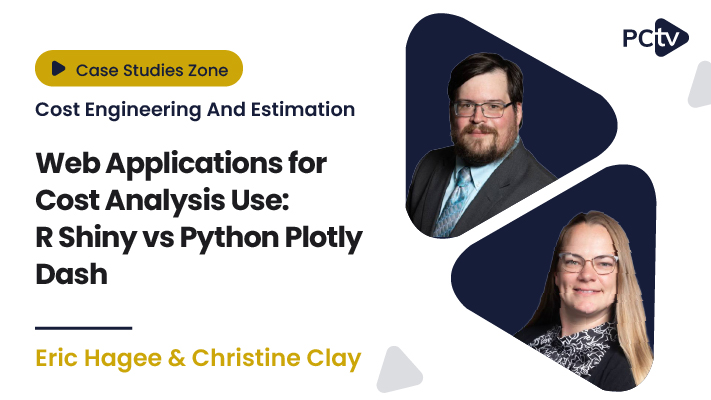 PCtv

Case Studies Zone

Cost Engineering And Estimation

Web Applications for Cost Analysis Use: R Shiny vs Python Plotly Dash

Eric Hagee & Christine Clay